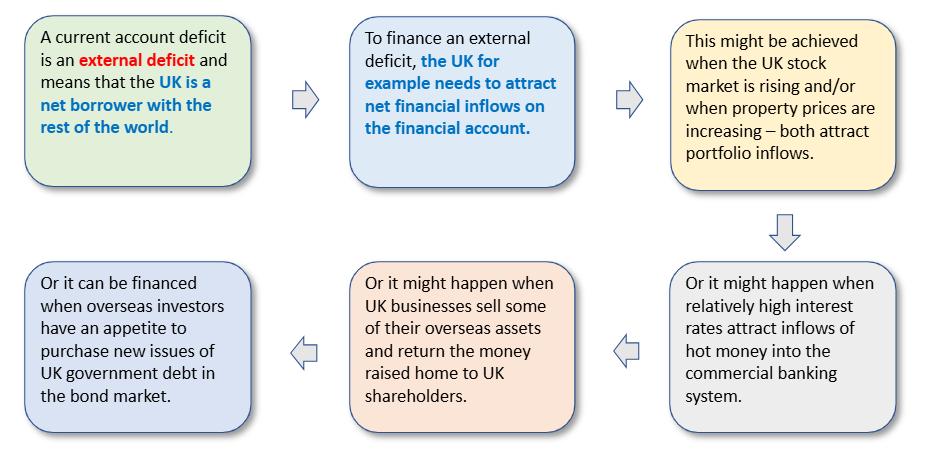 A current account deficit is an external deficit and means that the UK is a net borrower with the rest of the world.

To finance an external deficit, the UK for example needs to attract net financial inflows on the financial account.

This might be achieved when the UK stock market is rising and/or when property prices are increasing – both attract portfolio inflows.

Or it might happen when relatively high interest rates attract inflows of hot money into the commercial banking system.

Or it might happen when UK businesses sell some of their overseas assets and return the money raised home to UK shareholders.

Or it can be financed when overseas investors have an appetite to purchase new issues of UK government debt in the bond market.